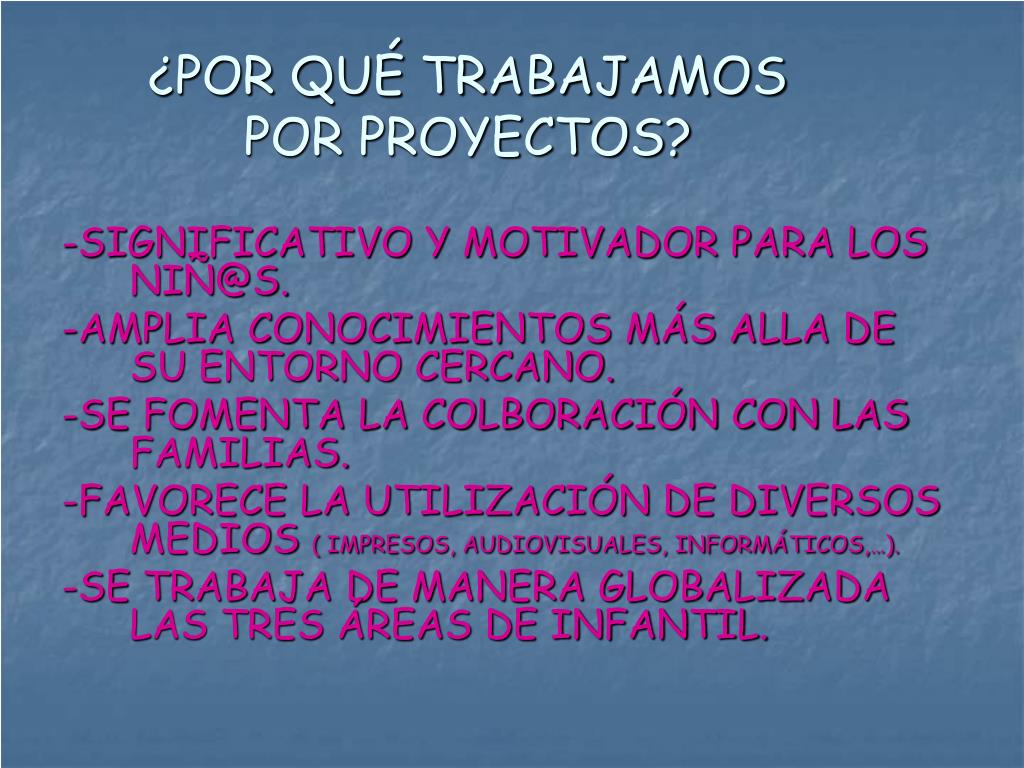 ¿POR QUÉ TRABAJAMOS POR PROYECTOS?

-SIGNIFICATIVO Y MOTIVADOR PARA LOS NIÑ@S.

-AMPLIA CONOCIMIENTOS MÁS ALLA DE SU ENTORNO CERCANO.

-SE FOMENTA LA COLBORACIÓN CON LAS FAMILIAS.

-FAVORECE LA UTILIZACIÓN DE DIVERSOS MEDIOS ( IMPRESOS, AUDIOVISUALES, INFORMÁTICOS,…).

-SE TRABAJA DE MANERA GLOBALIZADA LAS TRES ÁREAS DE INFANTIL.